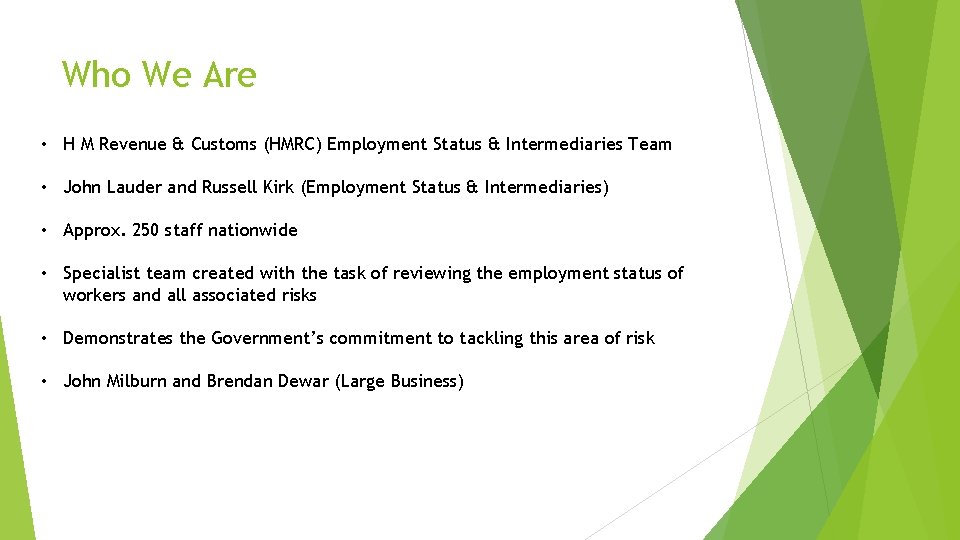 Who We Are

• H M Revenue & Customs (HMRC) Employment Status & Intermediaries Team

• John Lauder and Russell Kirk (Employment Status & Intermediaries)

• Approx. 250 staff nationwide

• Specialist team created with the task of reviewing the employment status of workers and all associated risks

• Demonstrates the Government's commitment to tackling this area of risk

• John Milburn and Brendan Dewar (Large Business)